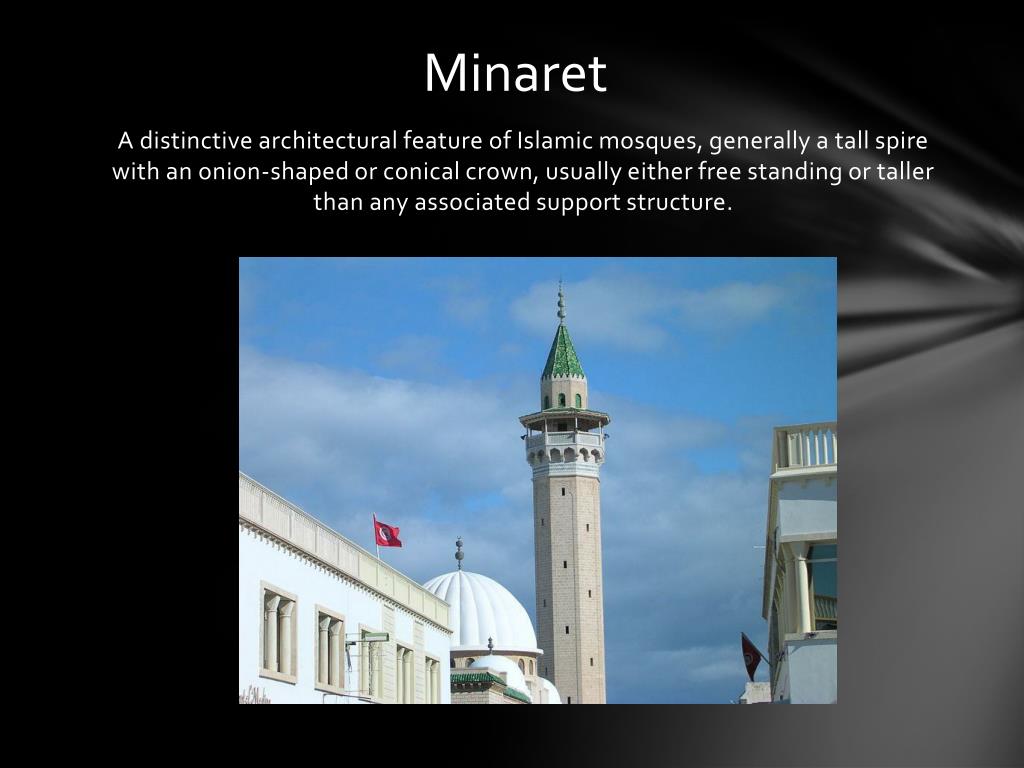 Minaret

A distinctive architectural feature of Islamic mosques, generally a tall spire with an onion-shaped or conical crown, usually either free standing or taller than any associated support structure.